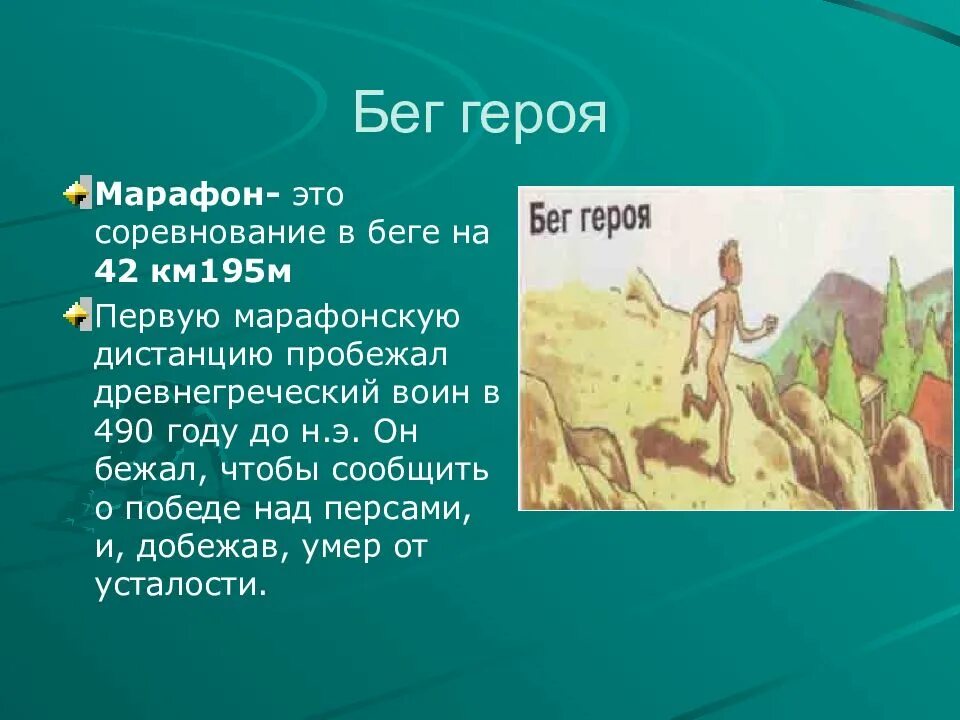 Бег героя

Марафон- это соревнование в беге на 42 км195м

Первую марафонскую дистанцию пробежал древнегреческий воин в 490 году до н.э. Он бежал, чтобы сообщить о победе над персами, и, добежав, умер от усталости.

Бег героя